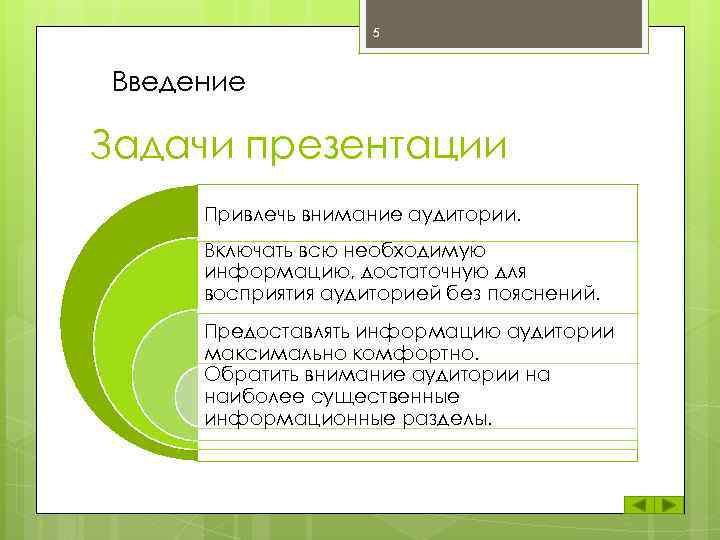 5

Введение

Задачи презентации

Привлечь внимание аудитории.

Включать всю необходимую информацию, достаточную для восприятия аудиторией без пояснений.

Предоставлять информацию аудитории максимально комфортно.

Обратить внимание аудитории на наиболее существенные информационные разделы.